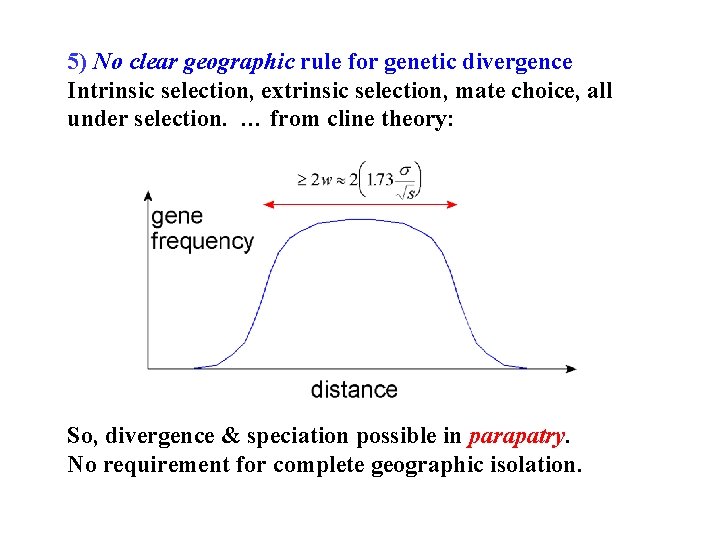 5) No clear geographic rule for genetic divergence
Intrinsic selection, extrinsic selection, mate choice, all under selection. … from cline theory:

$\geq 2w \approx 2\left(1.73\frac{\sigma}{\sqrt{s}}\right)$

gene
frequency

distance

So, divergence & speciation possible in parapatry.
No requirement for complete geographic isolation.